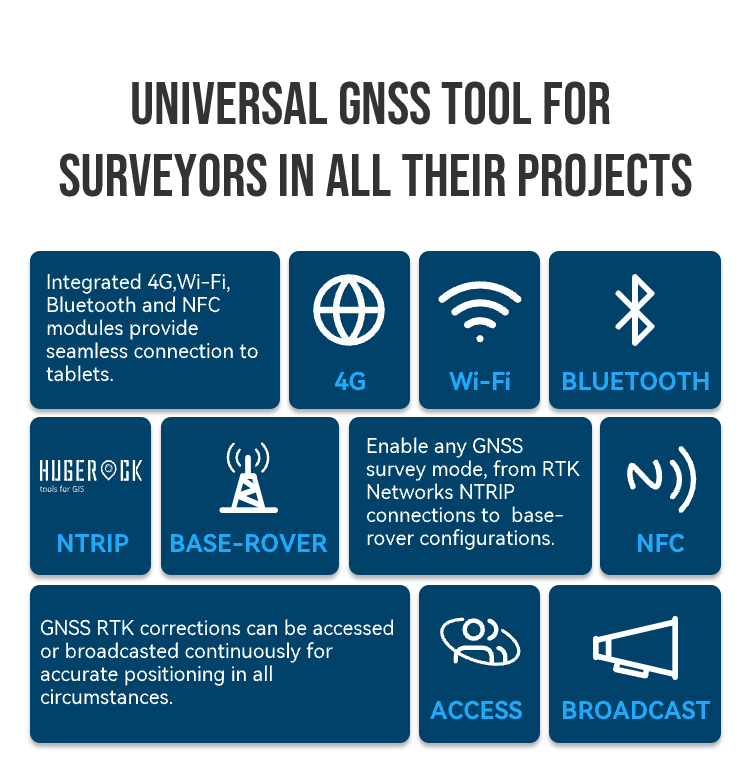 UNIVERSAL GNSS TOOL FOR SURVEYORS IN ALL THEIR PROJECTS

Integrated 4G,Wi-Fi, Bluetooth and NFC modules provide seamless connection to tablets.

4G

Wi-Fi

BLUETOOTH

HUGEROCK
tools for GIS

NTRIP

BASE-ROVER

Enable any GNSS survey mode, from RTK Networks NTRIP connections to base-rover configurations.

NFC

GNSS RTK corrections can be accessed or broadcasted continuously for accurate positioning in all circumstances.

ACCESS

BROADCAST